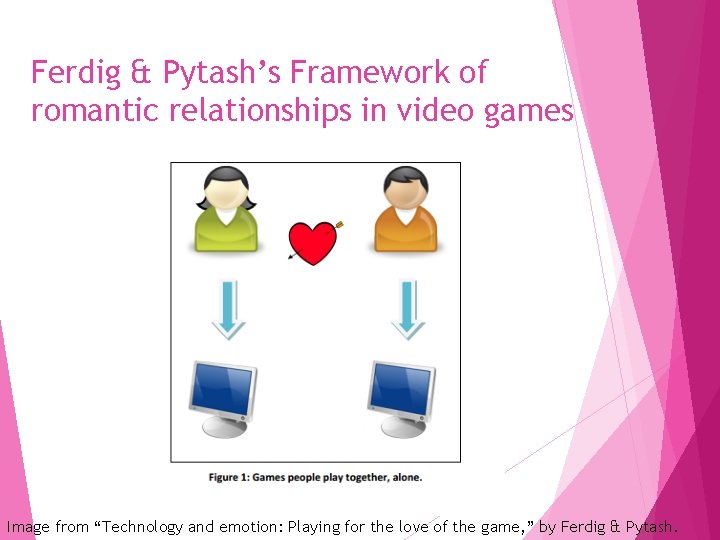 Ferdig & Pytash's Framework of romantic relationships in video games

Figure 1: Games people play together, alone.

Image from "Technology and emotion: Playing for the love of the game," by Ferdig & Pytash.